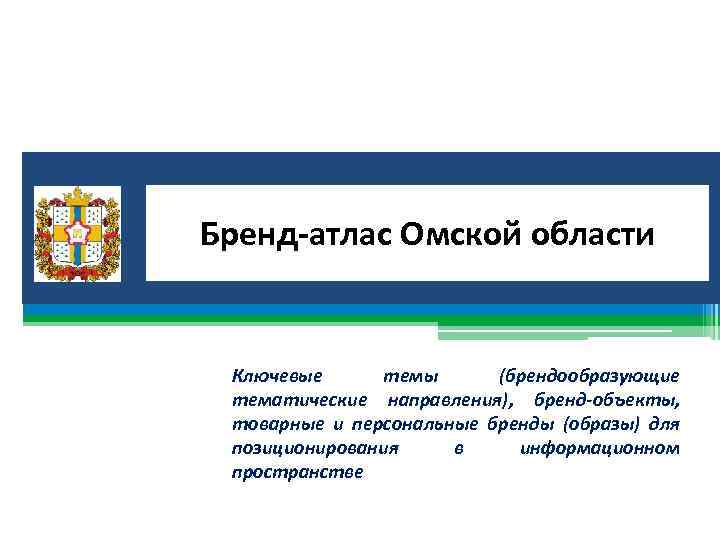 Бренд-атлас Омской области

Ключевые темы (брендообразующие тематические направления), бренд-объекты, товарные и персональные бренды (образы) для позиционирования в информационном пространстве